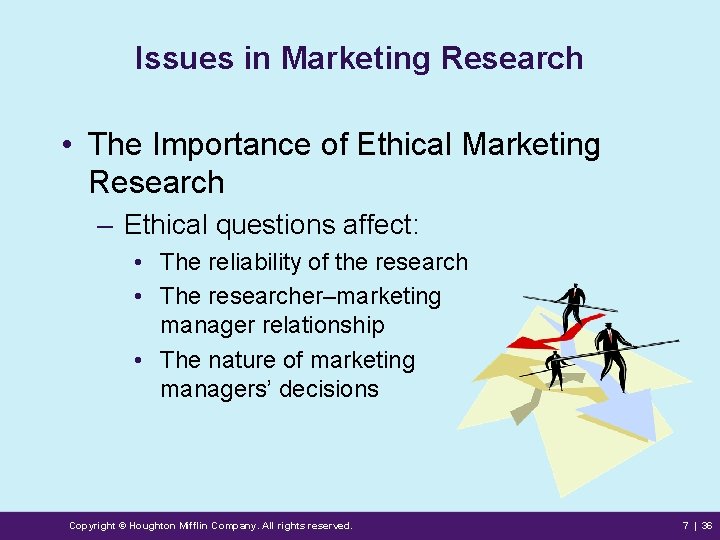 Issues in Marketing Research

• The Importance of Ethical Marketing Research

– Ethical questions affect:

• The reliability of the research
• The researcher–marketing manager relationship
• The nature of marketing managers' decisions

Copyright © Houghton Mifflin Company. All rights reserved.

7 | 36